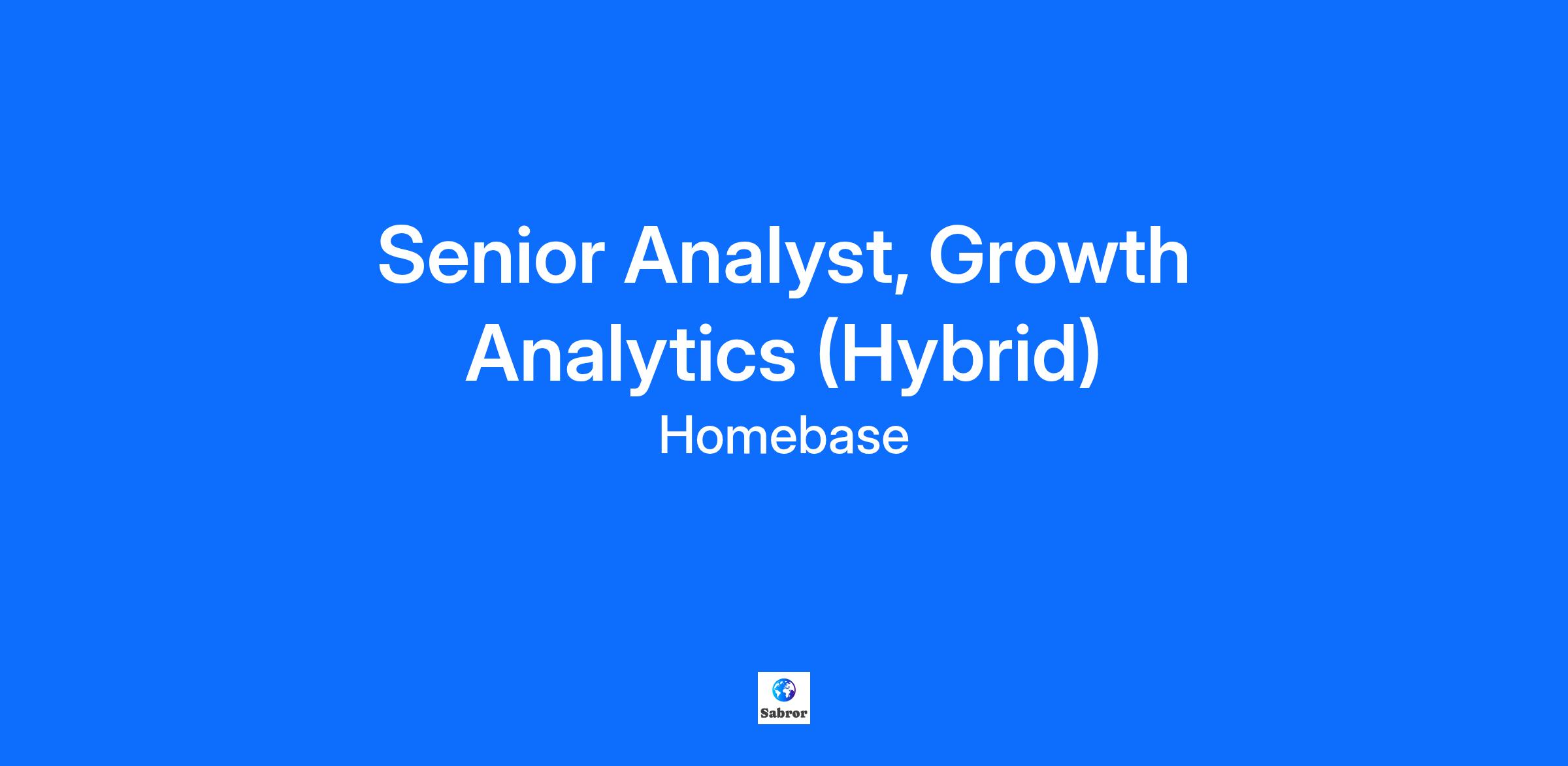 Senior Analyst, Growth Analytics (Hybrid)
Homebase

Sabror